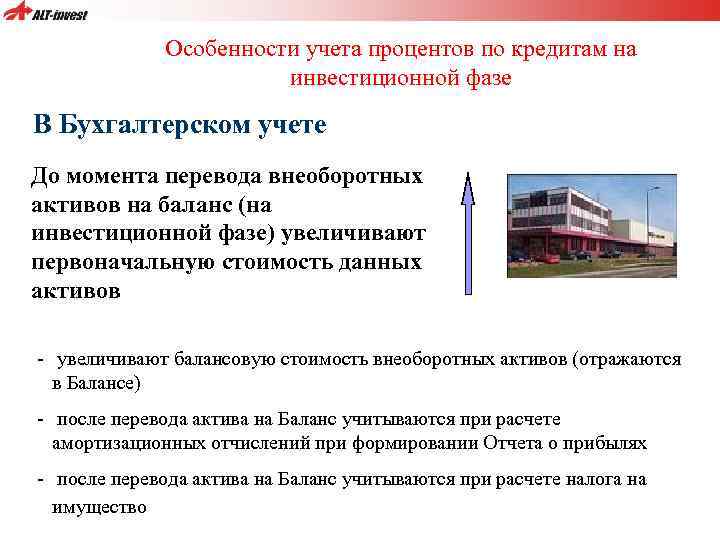 ALT-invest

Особенности учета процентов по кредитам на инвестиционной фазе

В Бухгалтерском учете

До момента перевода внеоборотных активов на баланс (на инвестиционной фазе) увеличивают первоначальную стоимость данных активов

- увеличивают балансовую стоимость внеоборотных активов (отражаются в Балансе)

- после перевода актива на Баланс учитываются при расчете амортизационных отчислений при формировании Отчета о прибылях

- после перевода актива на Баланс учитываются при расчете налога на имущество